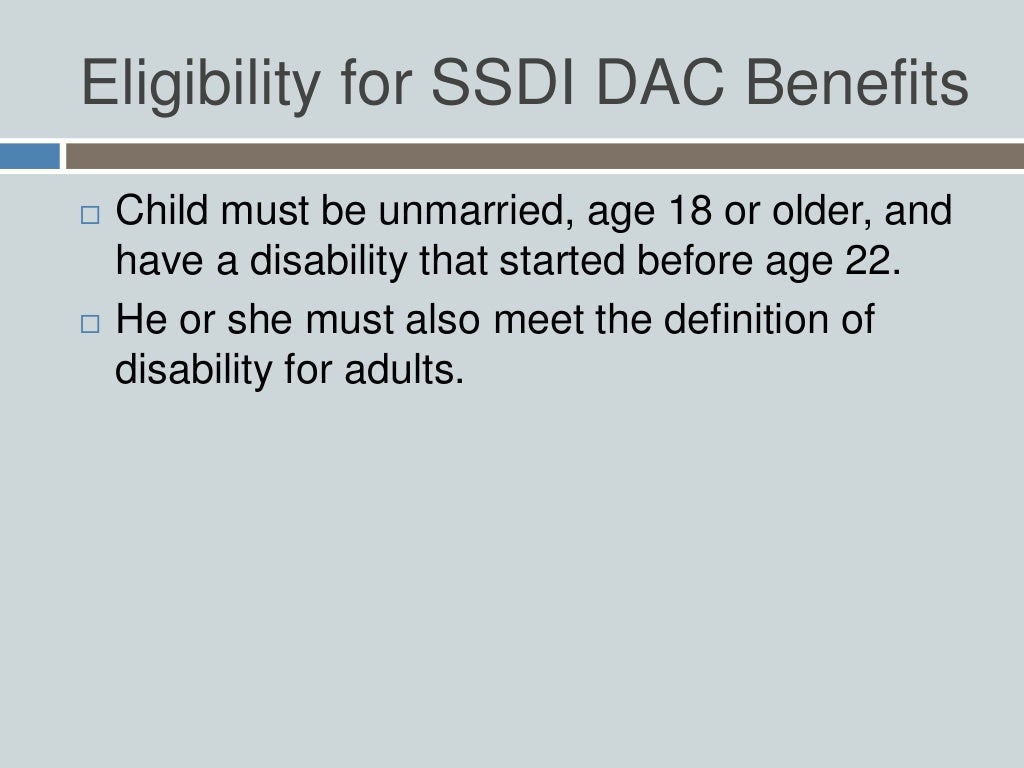 Eligibility for SSDI DAC Benefits

□ Child must be unmarried, age 18 or older, and have a disability that started before age 22.

□ He or she must also meet the definition of disability for adults.